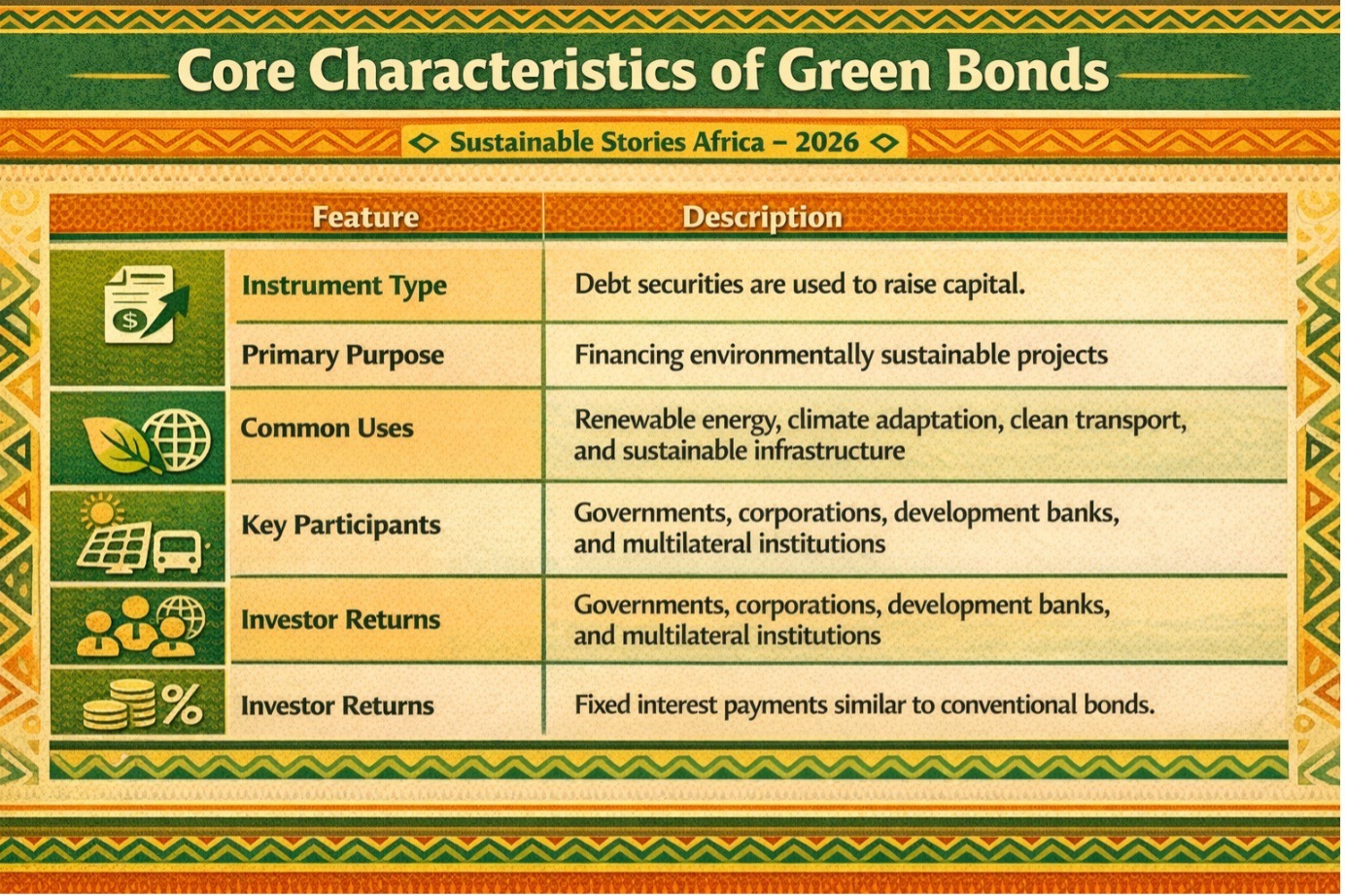 Core Characteristics of Green Bonds

Sustainable Stories Africa – 2026

| Feature | Description |
|---|---|
| Instrument Type | Debt securities are used to raise capital. |
| Primary Purpose | Financing environmentally sustainable projects |
| Common Uses | Renewable energy, climate adaptation, clean transport, and sustainable infrastructure |
| Key Participants | Governments, corporations, development banks, and multilateral institutions |
| Investor Returns | Governments, corporations, development banks, and multilateral institutions |
| Investor Returns | Fixed interest payments similar to conventional bonds. |